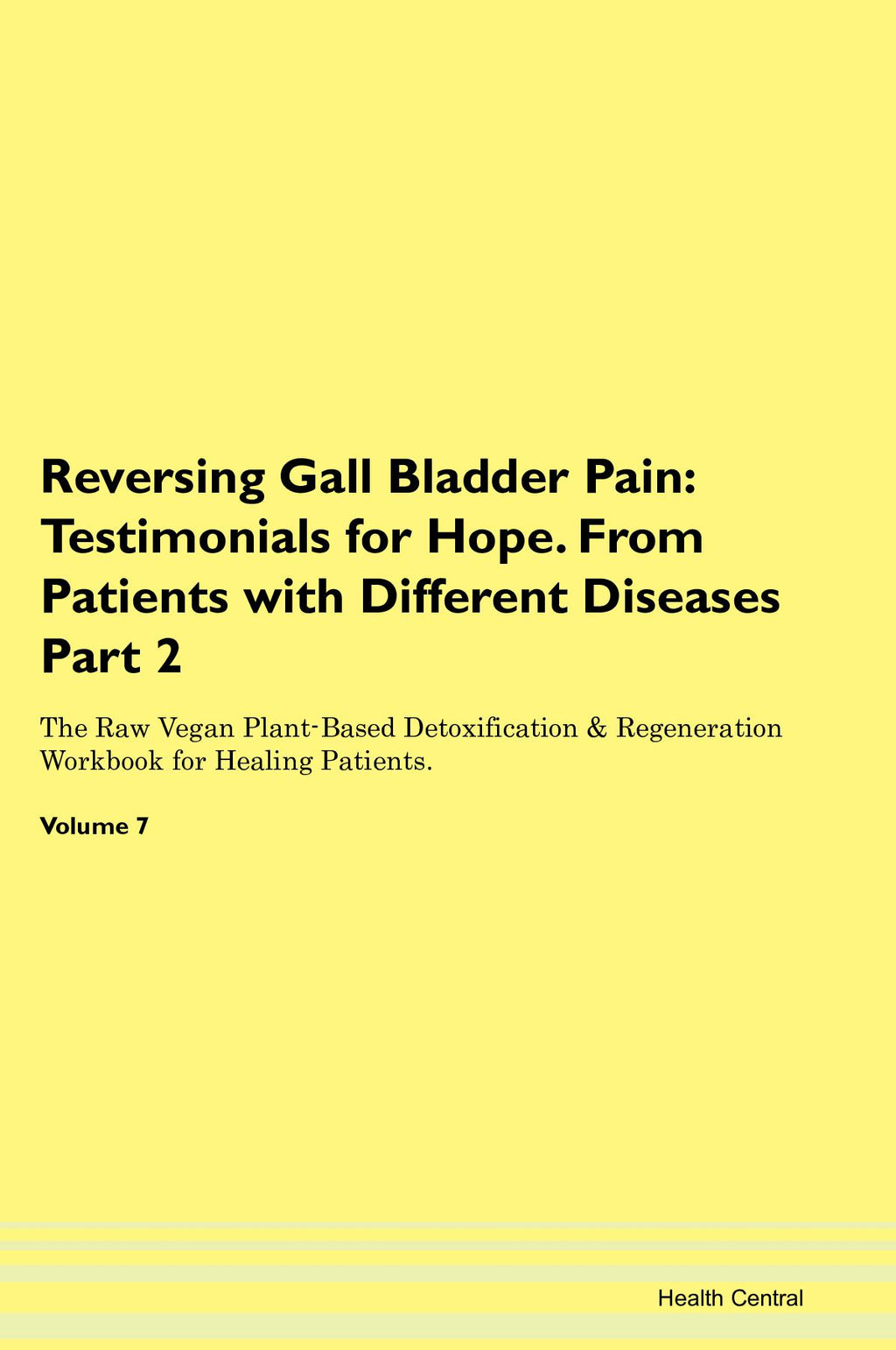 Reversing Gall Bladder Pain: Testimonials for Hope. From Patients with Different Diseases Part 2

The Raw Vegan Plant-Based Detoxification & Regeneration Workbook for Healing Patients.

Volume 7

Health Central